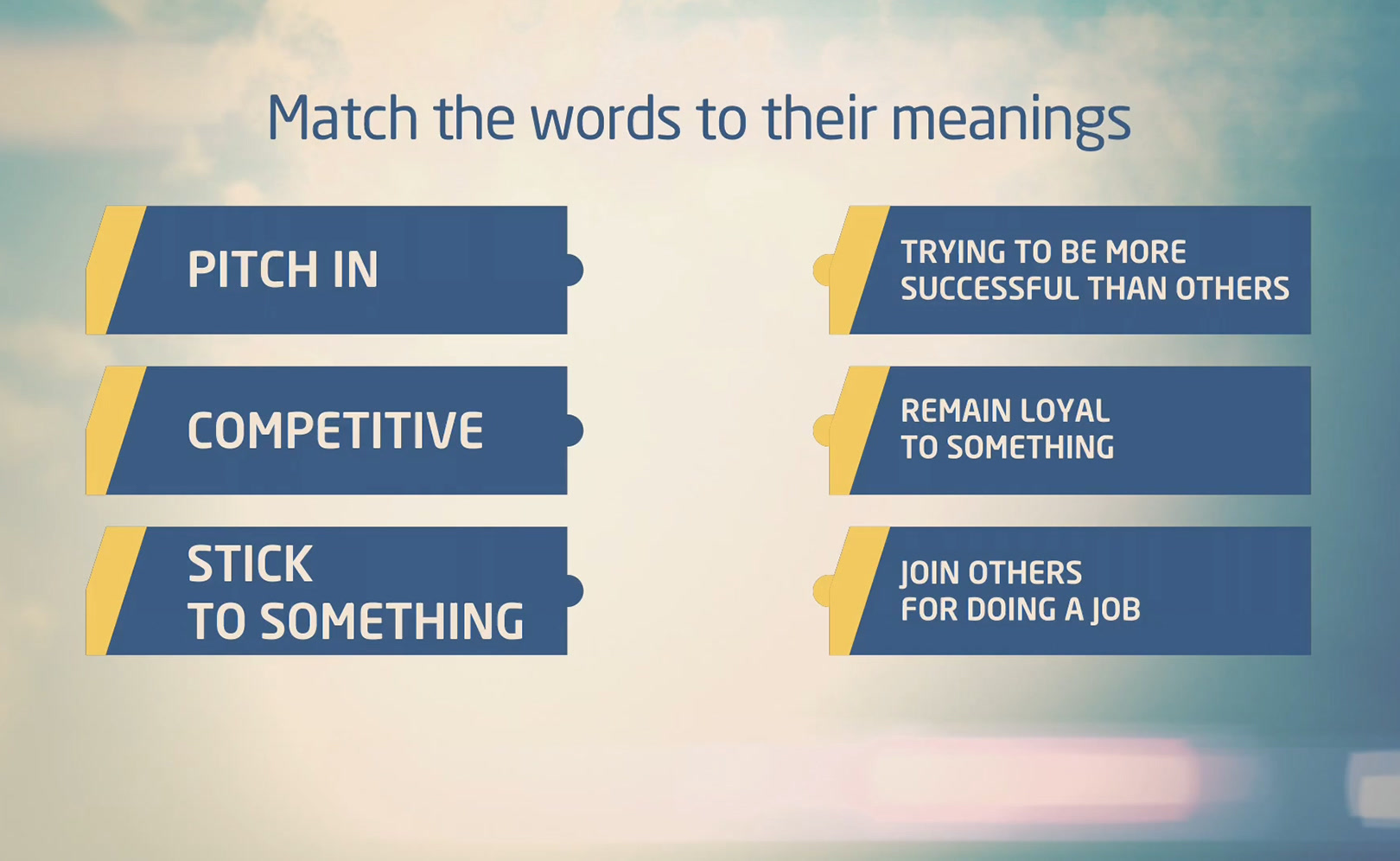 Match the words to their meanings

PITCH IN

COMPETITIVE

STICK
TO SOMETHING

TRYING TO BE MORE SUCCESSFUL THAN OTHERS

REMAIN LOYAL TO SOMETHING

JOIN OTHERS FOR DOING A JOB